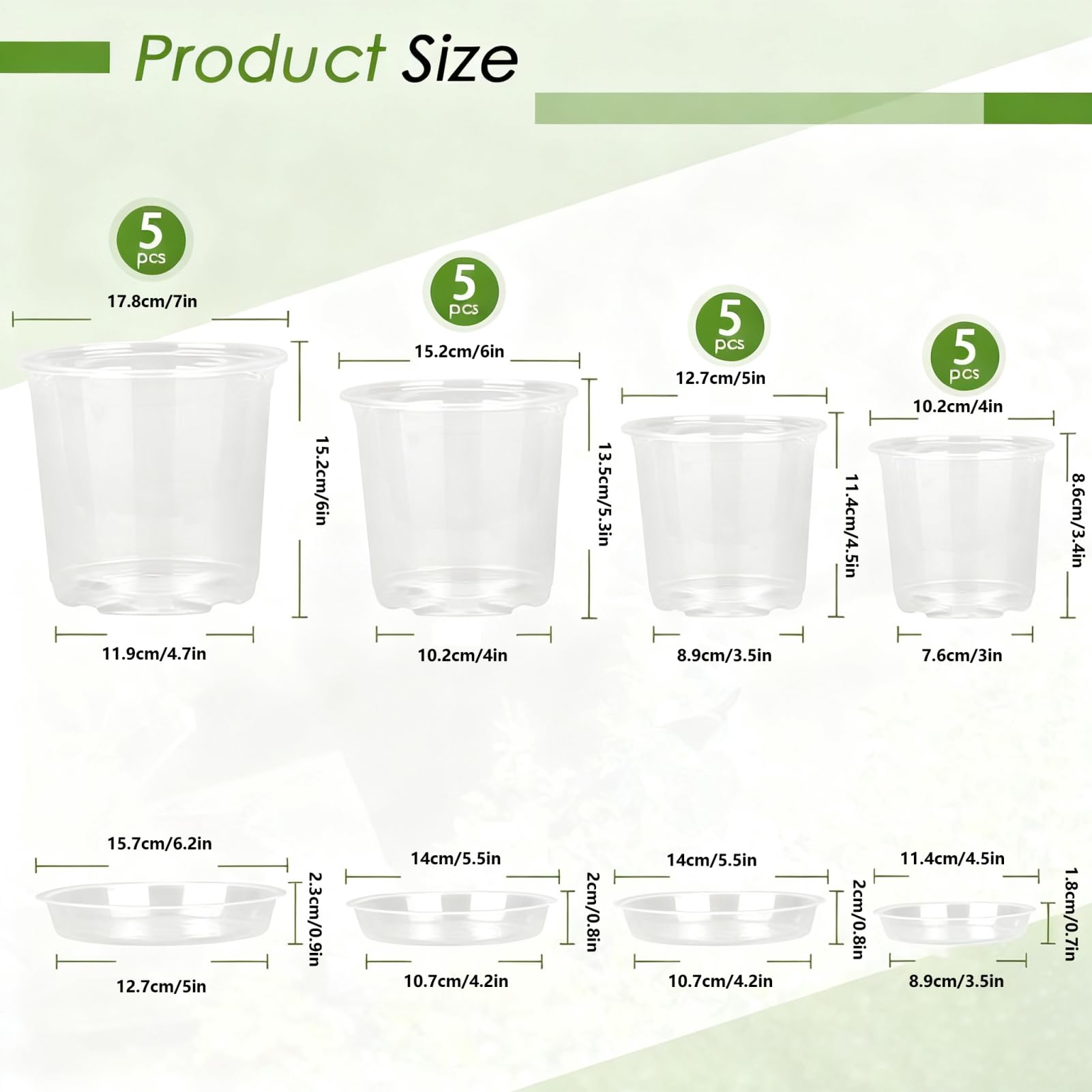 Product Size

5 pcs

17.8cm/7in

15.2cm/6in

11.9cm/4.7in

5 pcs

15.2cm/6in

13.5cm/5.3in

10.2cm/4in

5 pcs

12.7cm/5in

11.4cm/4.5in

8.9cm/3.5in

5 pcs

10.2cm/4in

8.6cm/3.4in

7.6cm/3in

15.7cm/6.2in

2.3cm/0.9in

12.7cm/5in

14cm/5.5in

2cm/0.8in

10.7cm/4.2in

14cm/5.5in

2cm/0.8in

10.7cm/4.2in

11.4cm/4.5in

1.8cm/0.7in

8.9cm/3.5in